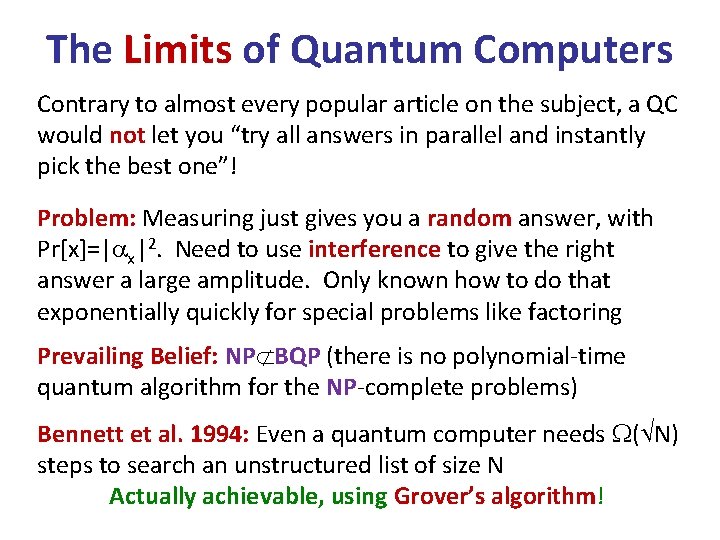 The Limits of Quantum Computers

Contrary to almost every popular article on the subject, a QC would not let you "try all answers in parallel and instantly pick the best one"!

Problem: Measuring just gives you a random answer, with Pr[x]=$|\alpha_x|^2$. Need to use interference to give the right answer a large amplitude. Only known how to do that exponentially quickly for special problems like factoring

Prevailing Belief: NP$\not\subset$BQP (there is no polynomial-time quantum algorithm for the NP-complete problems)

Bennett et al. 1994: Even a quantum computer needs $\Omega(\sqrt{N})$ steps to search an unstructured list of size N

Actually achievable, using Grover's algorithm!